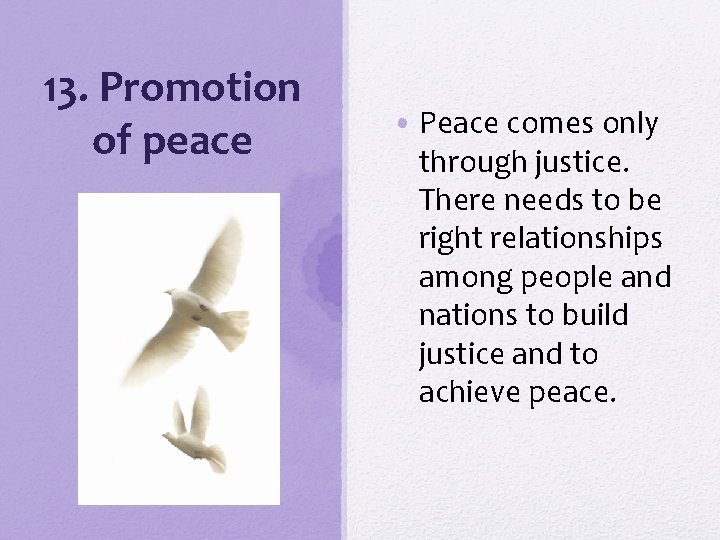 13. Promotion of peace

• Peace comes only through justice. There needs to be right relationships among people and nations to build justice and to achieve peace.